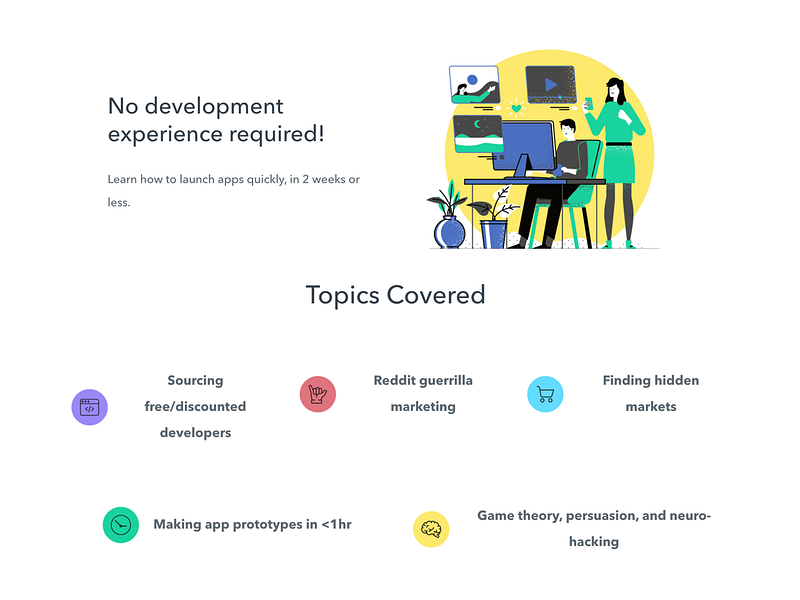 No development experience required!

Learn how to launch apps quickly, in 2 weeks or less.

Topics Covered

Sourcing free/discounted developers

Reddit guerrilla marketing

Finding hidden markets

Making app prototypes in <1hr

Game theory, persuasion, and neuro-hacking